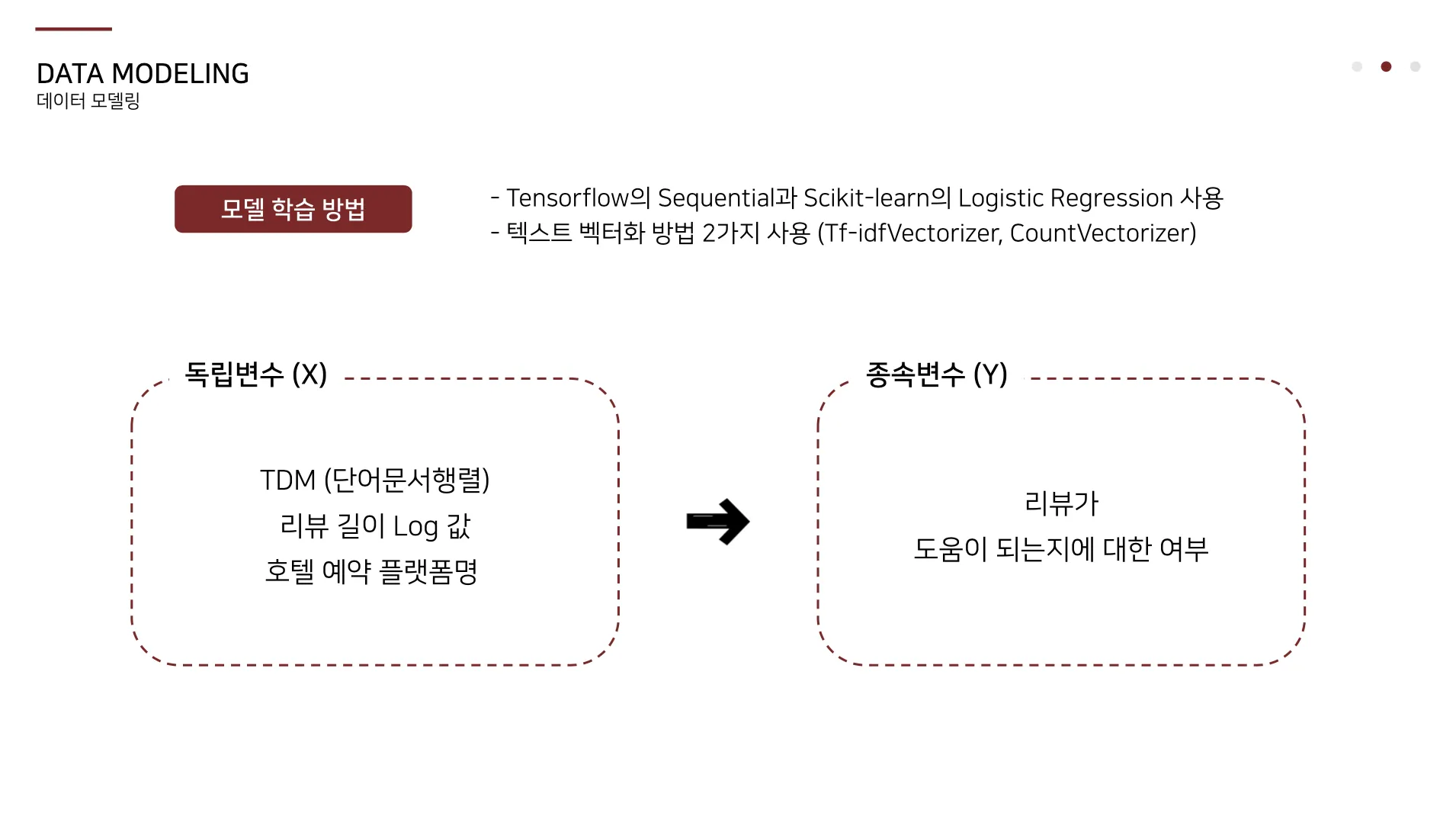 DATA MODELING
데이터 모델링

모델 학습 방법

- Tensorflow의 Sequential과 Scikit-learn의 Logistic Regression 사용
- 텍스트 벡터화 방법 2가지 사용 (Tf-idfVectorizer, CountVectorizer)

독립변수 (X)

TDM (단어문서행렬)
리뷰 길이 Log 값
호텔 예약 플랫폼명

종속변수 (Y)

리뷰가
도움이 되는지에 대한 여부